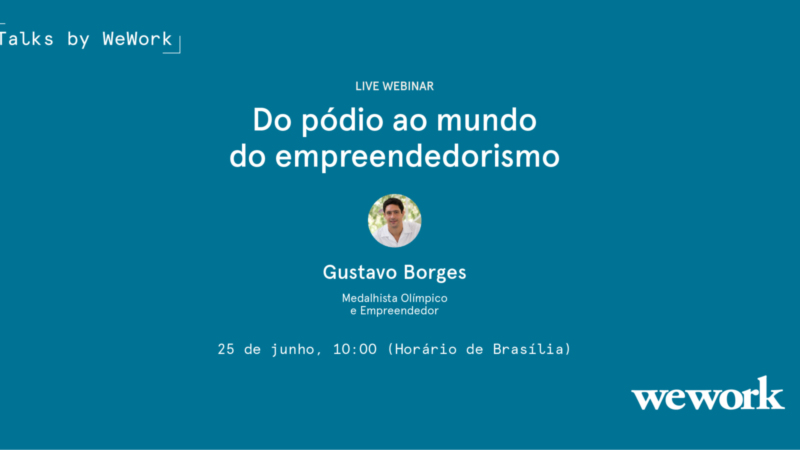 Talks by WeWork

LIVE WEBINAR

Do pódio ao mundo do empreendedorismo

Gustavo Borges

Medalhista Olímpico e Empreendedor

25 de junho, 10:00 (Horário de Brasília)

wework